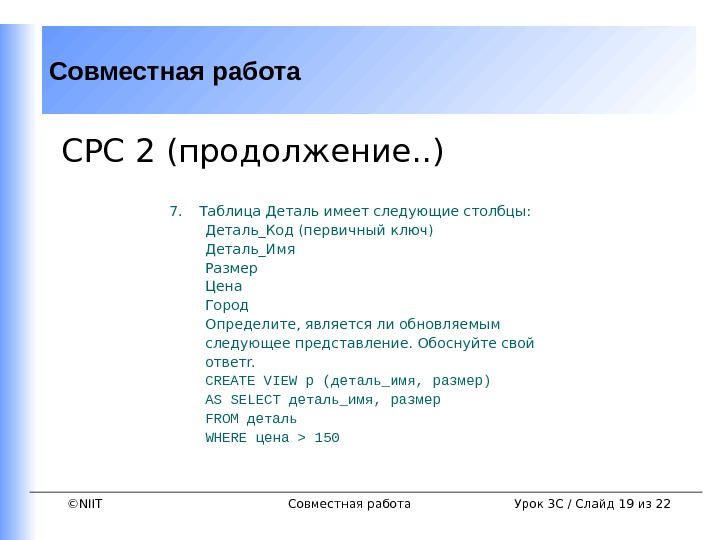 Совместная работа

СРС 2 (продолжение..)

7. Таблица Деталь имеет следующие столбцы:
Деталь_Код (первичный ключ)
Деталь_Имя
Размер
Цена
Город
Определите, является ли обновляемым следующее представление. Обоснуйте свой ответr.
CREATE VIEW p (деталь_имя, размер)
AS SELECT деталь_имя, размер
FROM деталь
WHERE цена > 150

©NIIT Совместная работа Урок 3С / Слайд 19 из 22